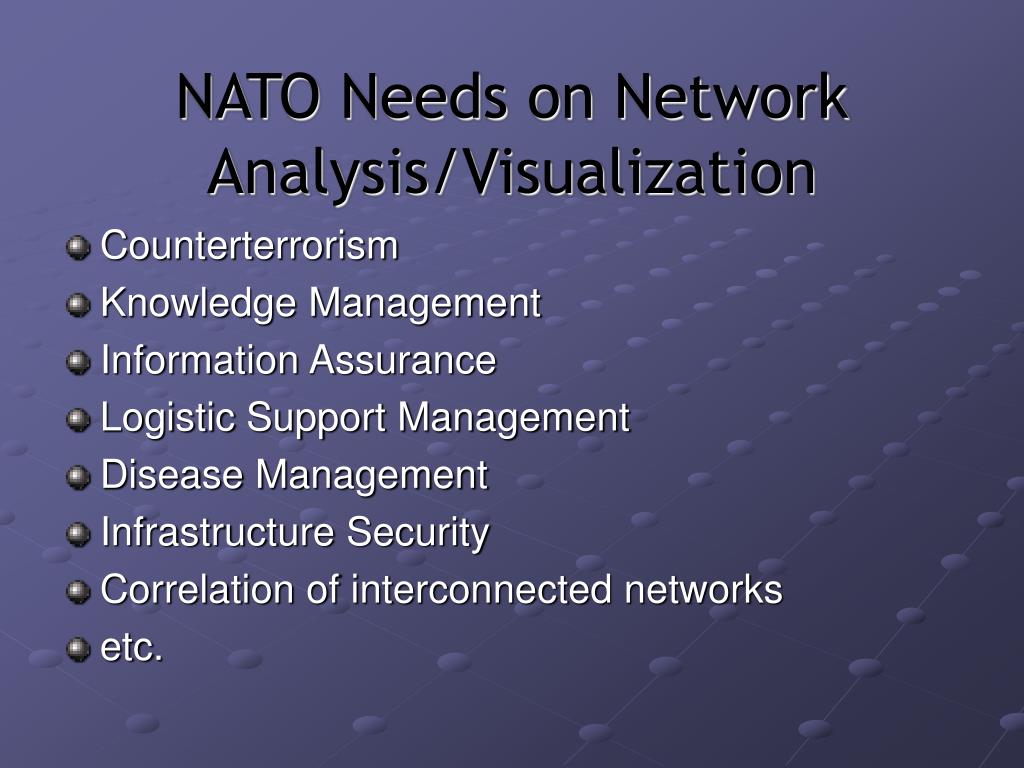 NATO Needs on Network Analysis/Visualization

Counterterrorism
Knowledge Management
Information Assurance
Logistic Support Management
Disease Management
Infrastructure Security
Correlation of interconnected networks
etc.